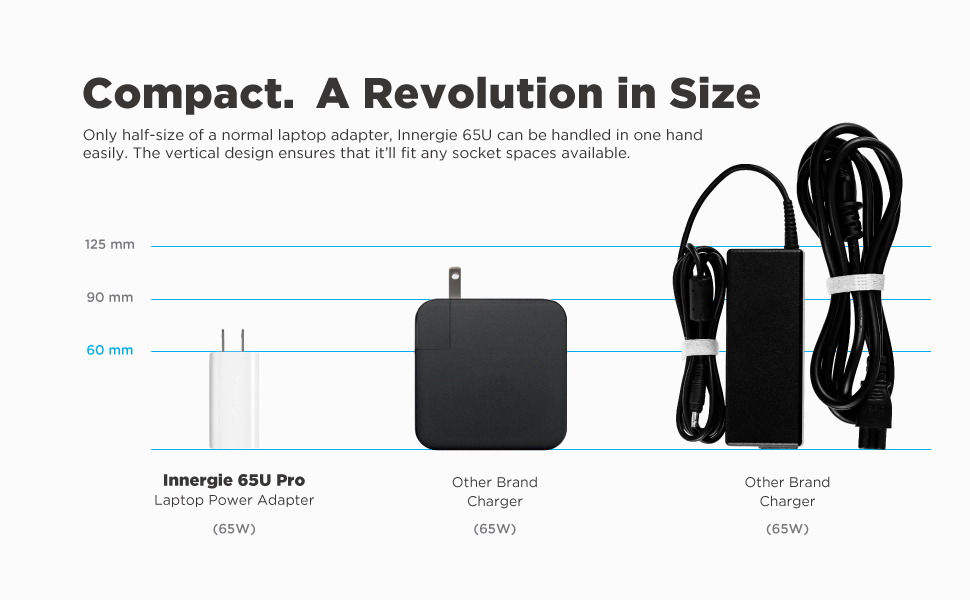 Compact. A Revolution in Size

Only half-size of a normal laptop adapter, Innergie 65U can be handled in one hand easily. The vertical design ensures that it'll fit any socket spaces available.

125 mm
90 mm
60 mm

Innergie 65U Pro
Laptop Power Adapter
(65W)

Other Brand
Charger
(65W)

Other Brand
Charger
(65W)